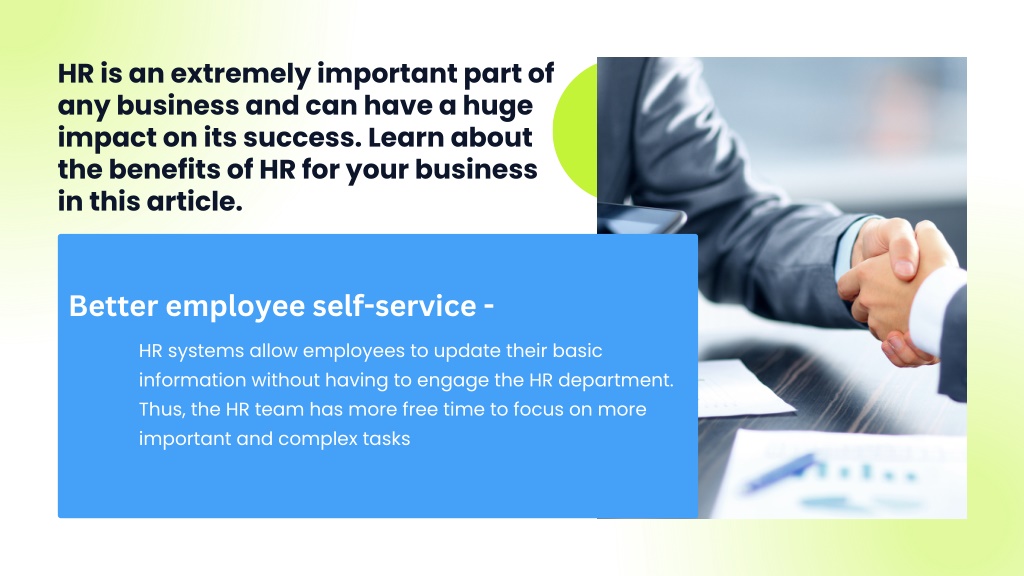 HR is an extremely important part of any business and can have a huge impact on its success. Learn about the benefits of HR for your business in this article.

Better employee self-service -

HR systems allow employees to update their basic information without having to engage the HR department. Thus, the HR team has more free time to focus on more important and complex tasks